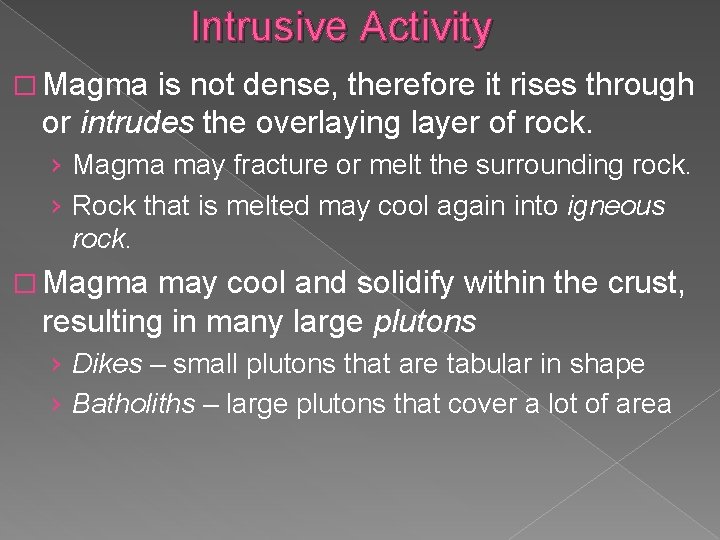 Intrusive Activity

□ Magma is not dense, therefore it rises through or intrudes the overlaying layer of rock.

› Magma may fracture or melt the surrounding rock.

› Rock that is melted may cool again into igneous rock.

□ Magma may cool and solidify within the crust, resulting in many large plutons

› Dikes – small plutons that are tabular in shape

› Batholiths – large plutons that cover a lot of area